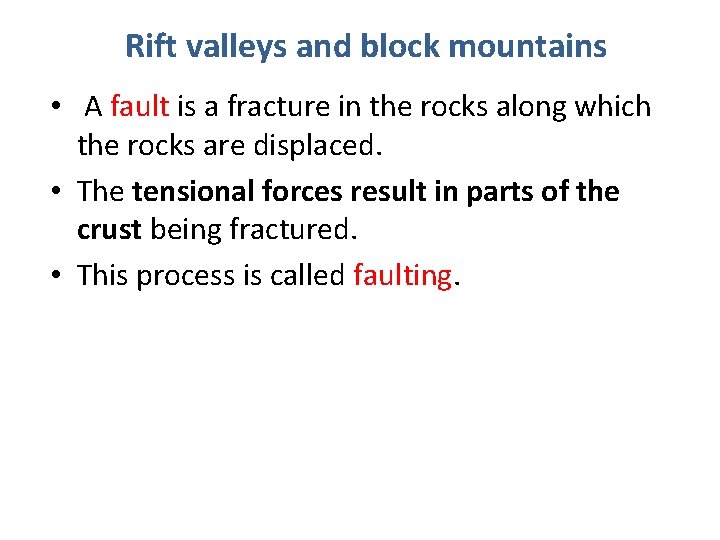 Rift valleys and block mountains

• A fault is a fracture in the rocks along which the rocks are displaced.

• The tensional forces result in parts of the crust being fractured.

• This process is called faulting.